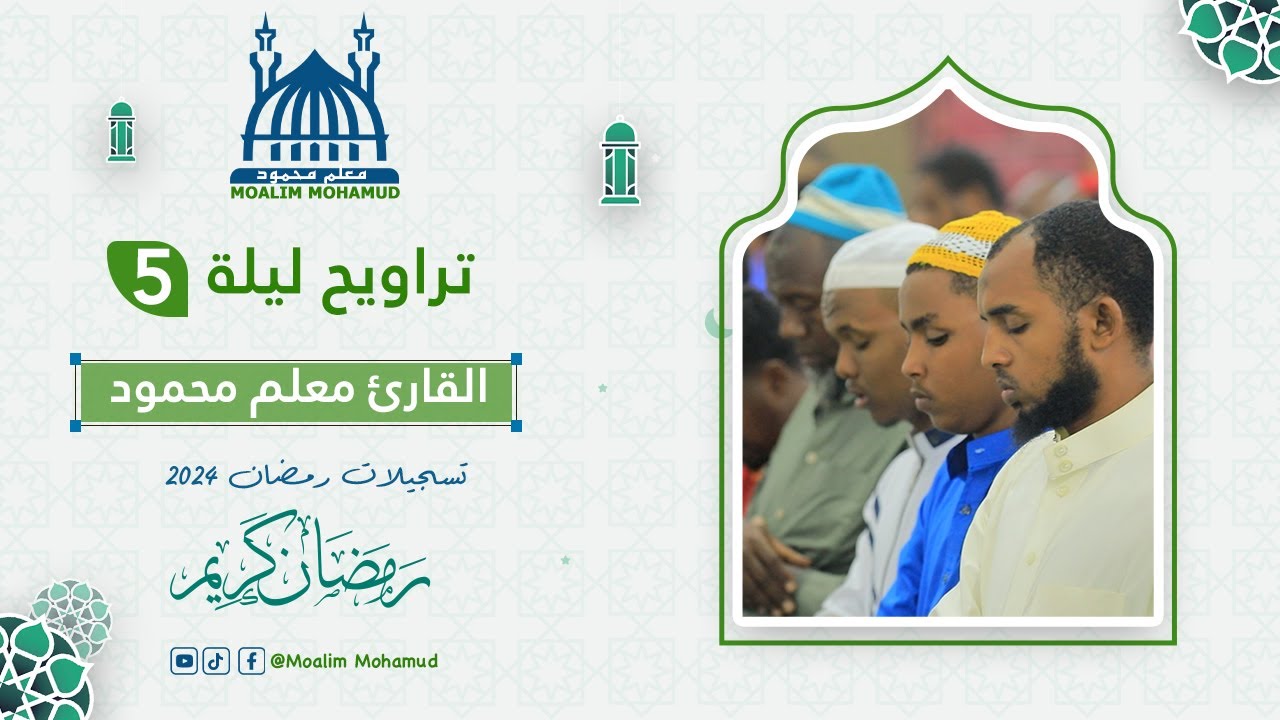 معلم محمود
MOALIM MOHAMUD

تراويح ليلة 5

القارئ معلم محمود

تسجيلات رمضان 2024

رمضان كريم

@Moalim Mohamud